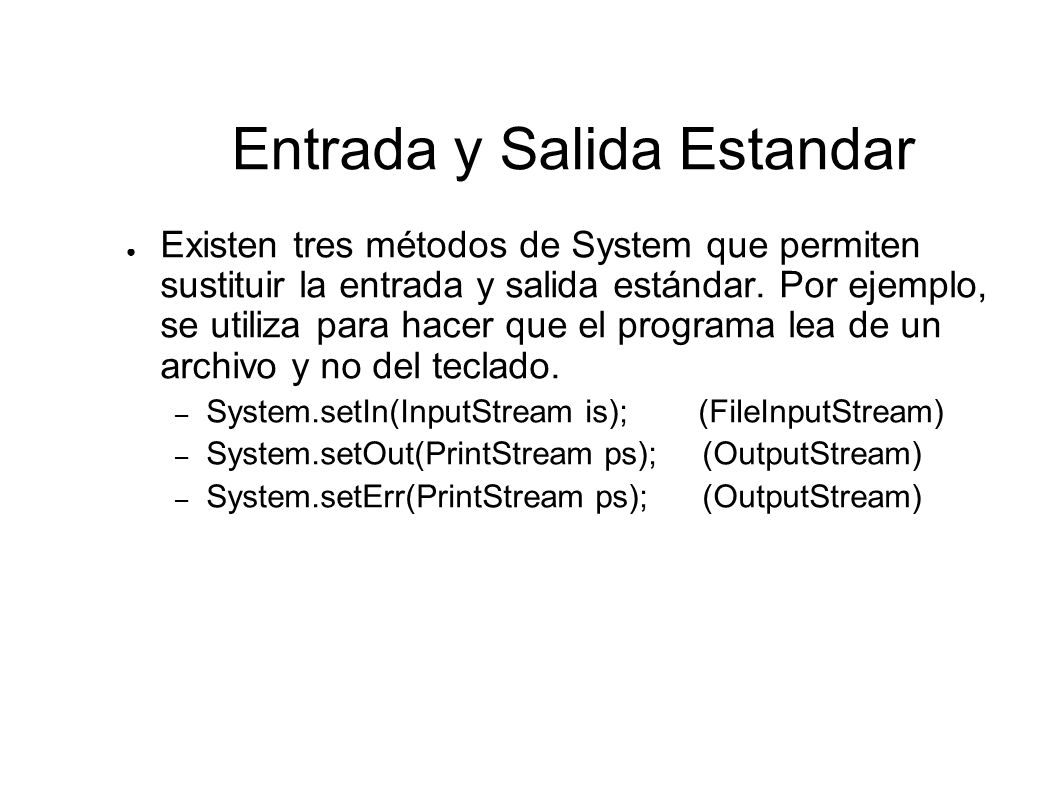 Entrada y Salida Estandar

● Existen tres métodos de System que permiten sustituir la entrada y salida estándar. Por ejemplo, se utiliza para hacer que el programa lea de un archivo y no del teclado.

– System.setIn(InputStream is); (FileInputStream)
– System.setOut(PrintStream ps); (OutputStream)
– System.setErr(PrintStream ps); (OutputStream)